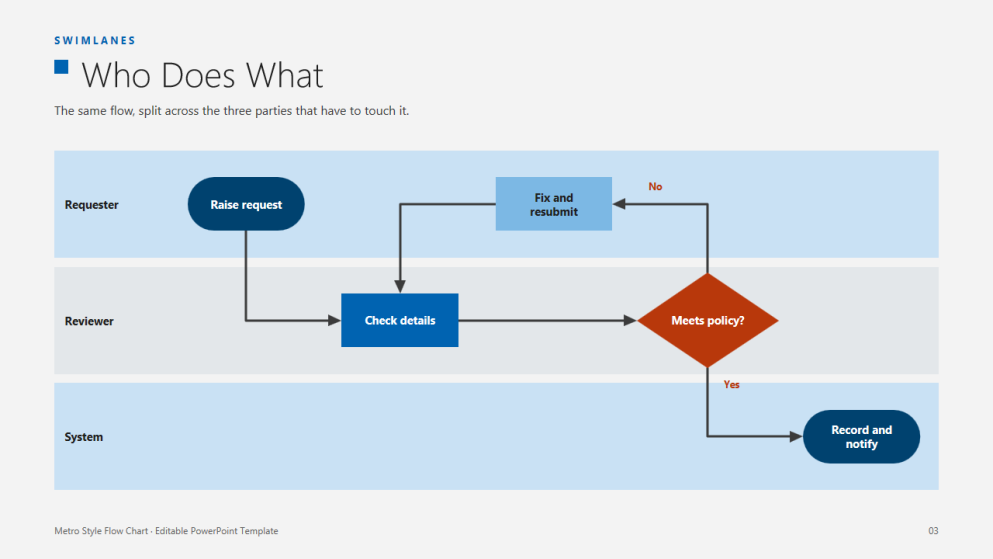 SWIMLANES

Who Does What

The same flow, split across the three parties that have to touch it.

Requester

Raise request

Fix and resubmit

No

Reviewer

Check details

Meets policy?

Yes

System

Record and notify

Metro Style Flow Chart · Editable PowerPoint Template

03